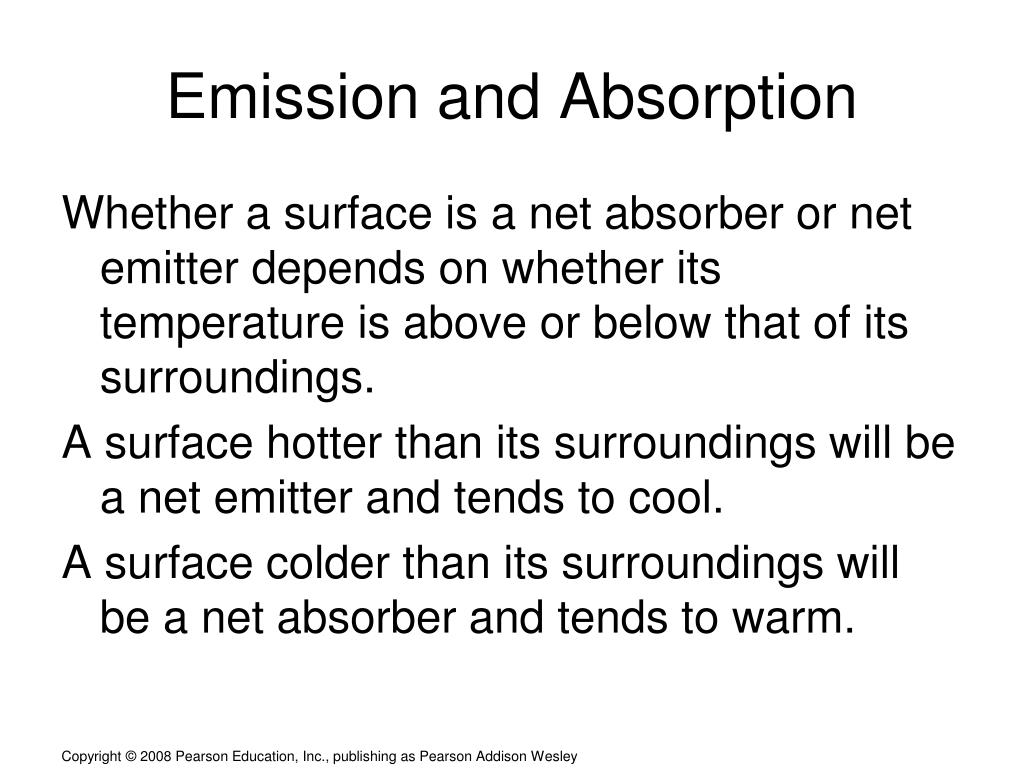 Emission and Absorption

Whether a surface is a net absorber or net emitter depends on whether its temperature is above or below that of its surroundings.

A surface hotter than its surroundings will be a net emitter and tends to cool.

A surface colder than its surroundings will be a net absorber and tends to warm.

Copyright © 2008 Pearson Education, Inc., publishing as Pearson Addison Wesley